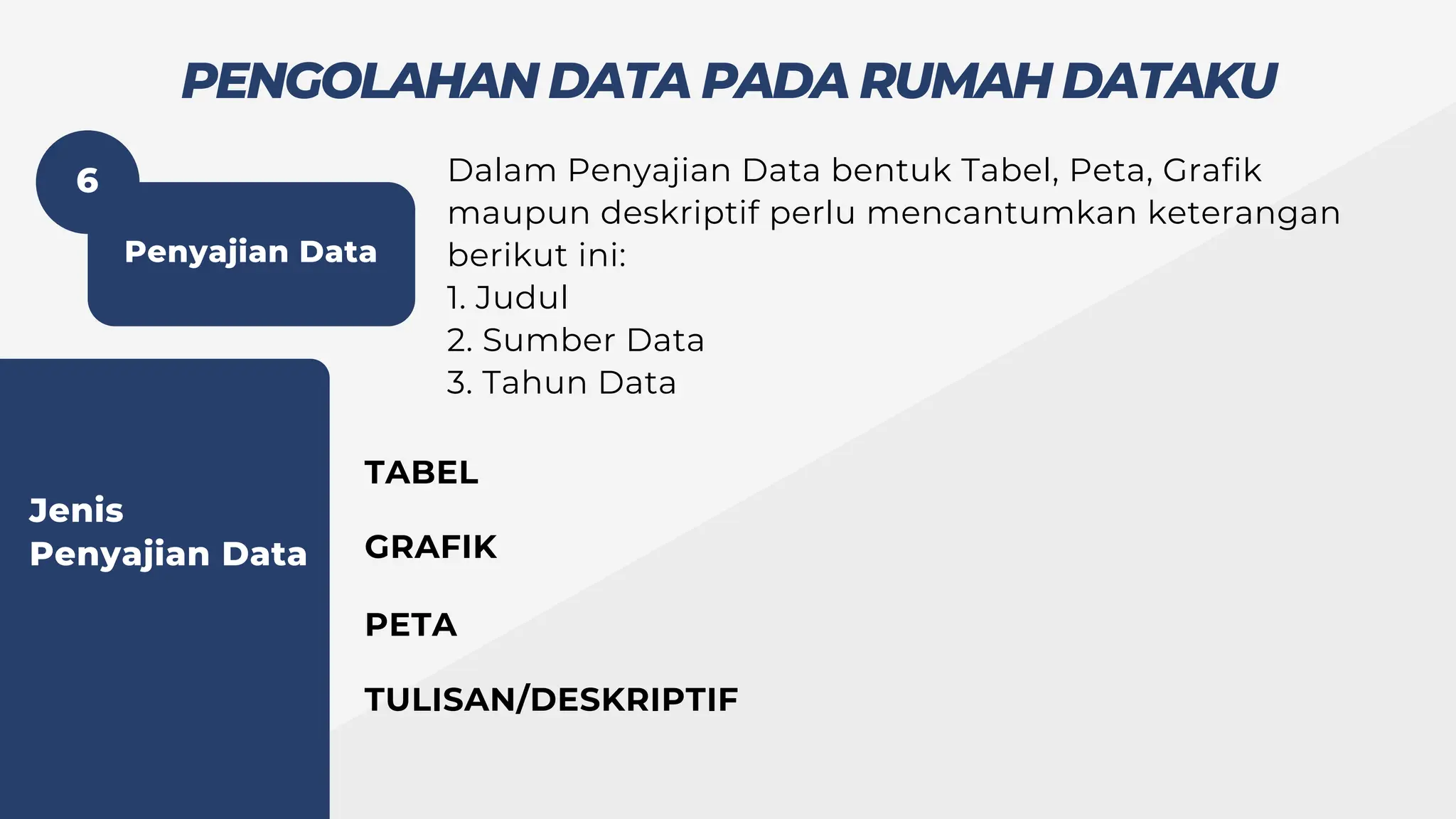 PENGOLAHAN DATA PADA RUMAH DATAKU

6

Penyajian Data

Dalam Penyajian Data bentuk Tabel, Peta, Grafik maupun deskriptif perlu mencantumkan keterangan berikut ini:
1. Judul
2. Sumber Data
3. Tahun Data

Jenis Penyajian Data

TABEL

GRAFIK

PETA

TULISAN/DESKRIPTIF